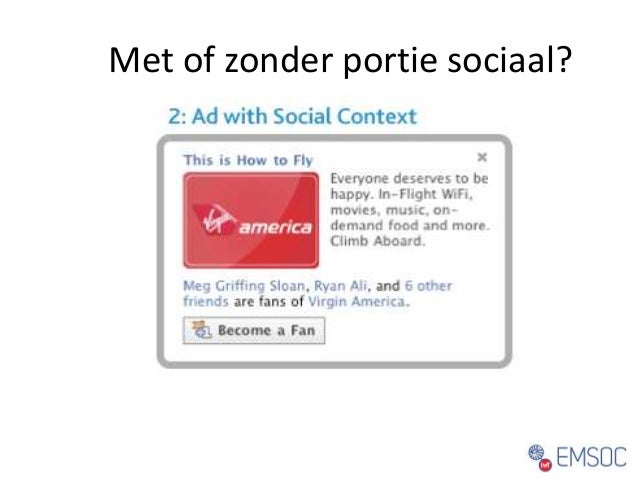 Met of zonder portie sociaal?

2: Ad with Social Context

This is How to Fly

×

Virgin america

Everyone deserves to be happy. In-Flight WiFi, movies, music, on-demand food and more. Climb Aboard.

Meg Griffing Sloan, Ryan Ali, and 6 other friends are fans of Virgin America.

Become a Fan

EMSOC